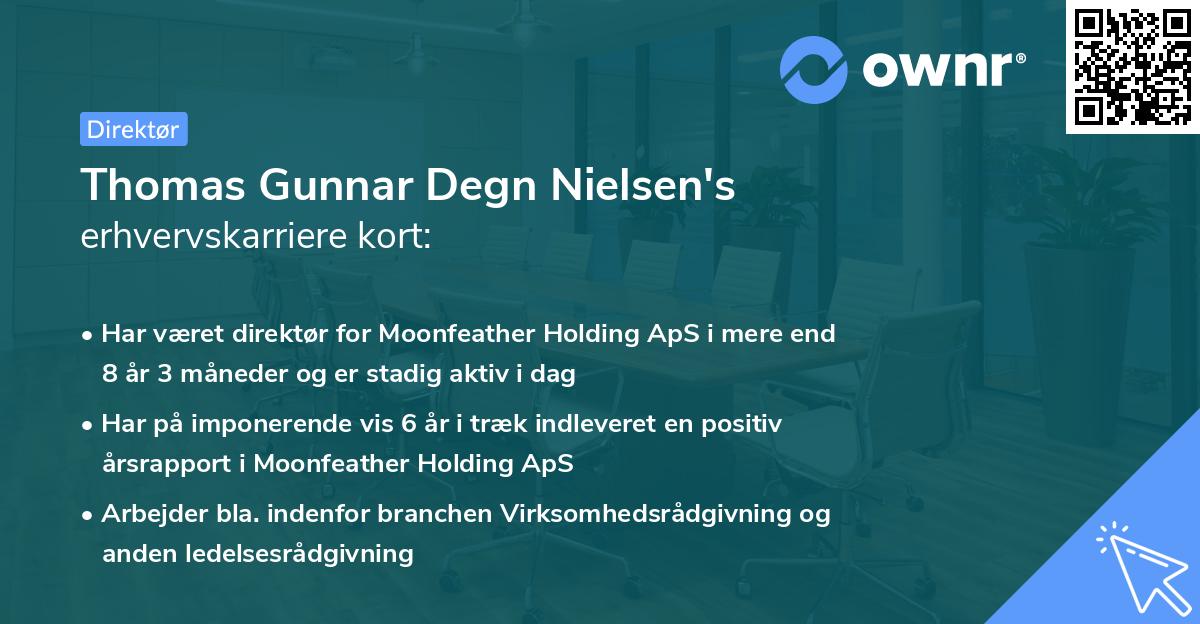 ownr®

Direktør

Thomas Gunnar Degn Nielsen's
erhvervskarriere kort:

• Har været direktør for Moonfeather Holding ApS i mere end 8 år 3 måneder og er stadig aktiv i dag

• Har på imponerende vis 6 år i træk indleveret en positiv årsrapport i Moonfeather Holding ApS

• Arbejder bla. indenfor branchen Virksomhedsrådgivning og anden ledelsesrådgivning